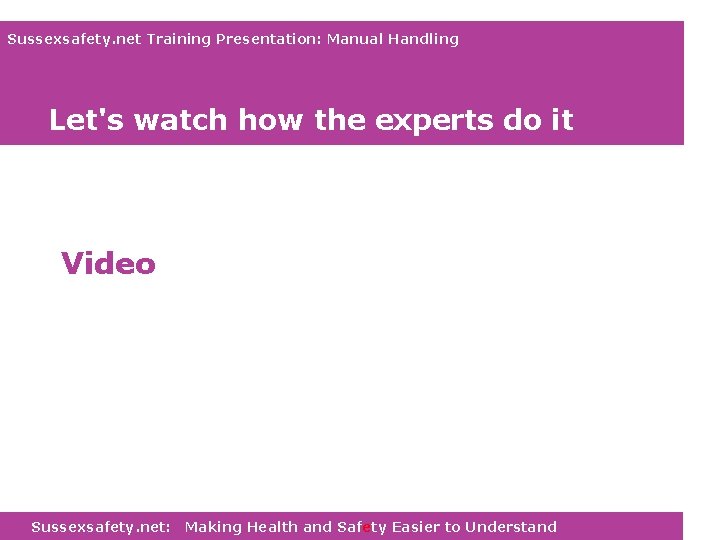 Sussexsafety.net Training Presentation: Manual Handling

Let's watch how the experts do it

Video

Sussexsafety.net: Making Health and Safety Easier to Understand